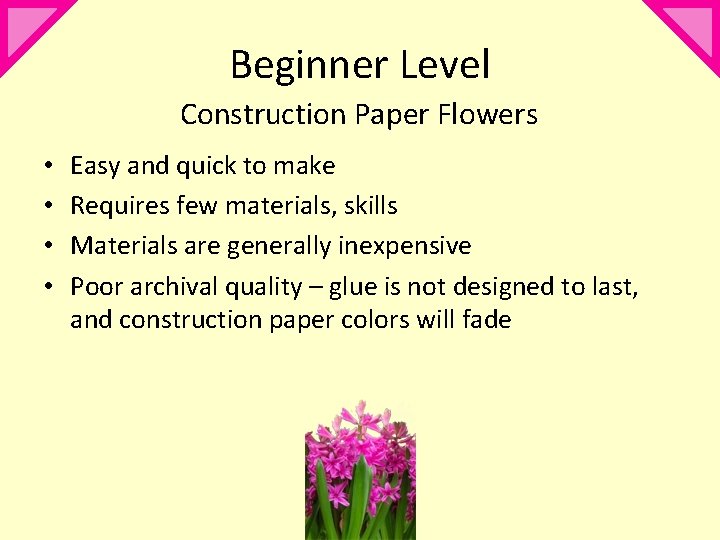 Beginner Level

Construction Paper Flowers

• Easy and quick to make
• Requires few materials, skills
• Materials are generally inexpensive
• Poor archival quality – glue is not designed to last, and construction paper colors will fade